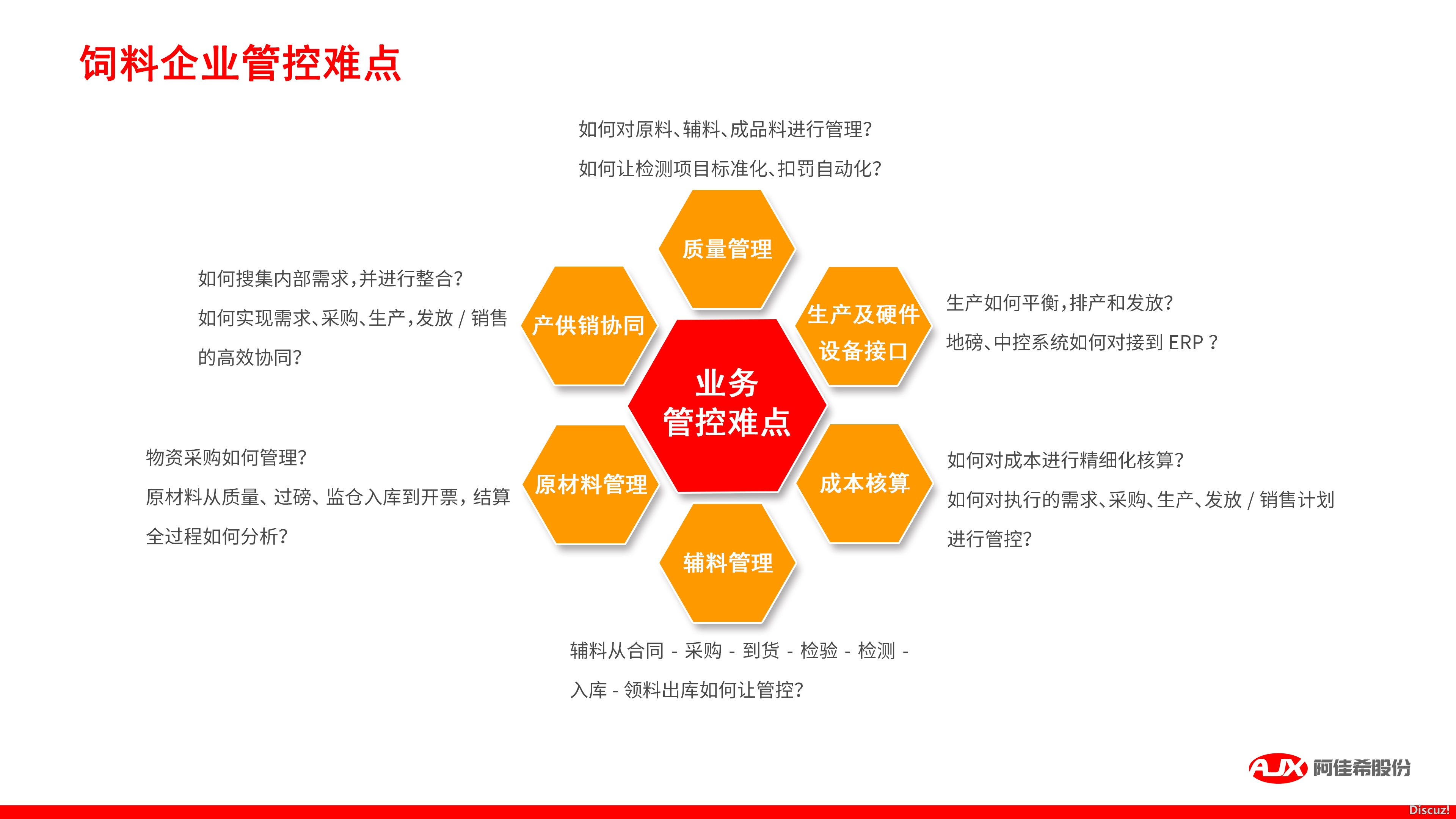 饲料企业管控难点

如何对原料、辅料、成品料进行管理?

如何让检测项目标准化、扣罚自动化?

质量管理

如何搜集内部需求,并进行整合?

如何实现需求、采购、生产,发放 / 销售的高效协同?

产供销协同

生产及硬件设备接口

生产如何平衡,排产和发放?

地磅、中控系统如何对接到 ERP ?

业务管控难点

物资采购如何管理?

原材料从质量、过磅、监仓入库到开票,结算全过程如何分析?

原材料管理

成本核算

如何对成本进行精细化核算?

如何对执行的需求、采购、生产、发放 / 销售计划进行管控?

辅料管理

辅料从合同 - 采购 - 到货 - 检验 - 检测 - 入库 - 领料出库如何让管控?

AJX 阿佳希股份

Discuz!